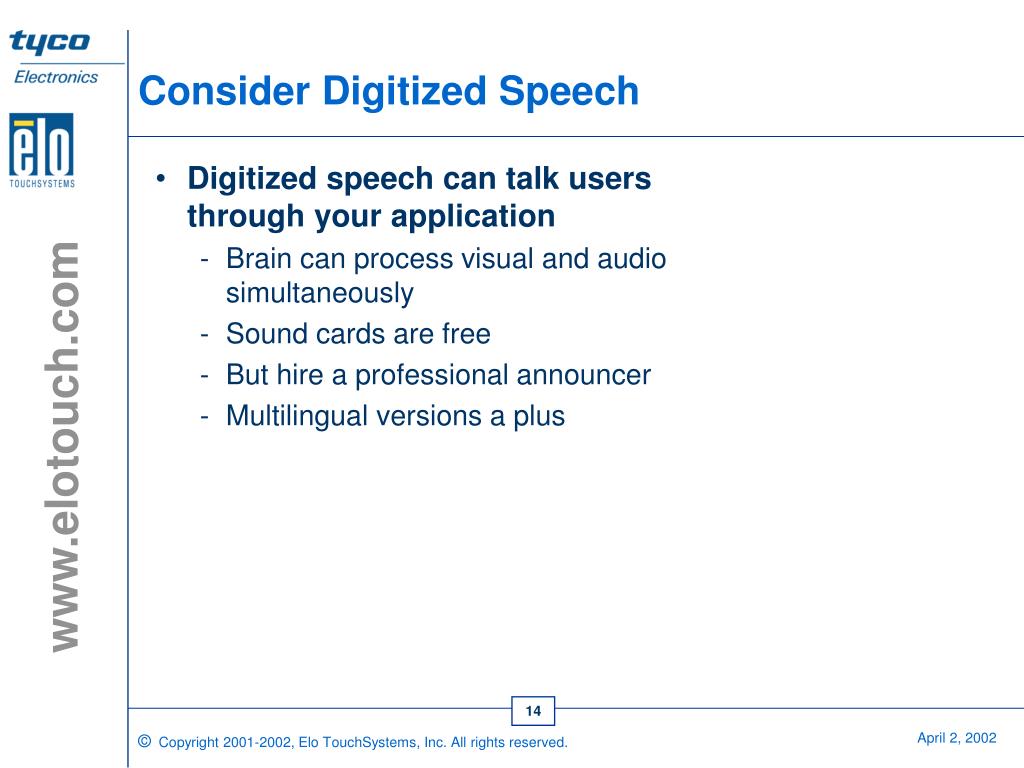 tyco
Electronics

elo
TOUCHSYSTEMS

www.elotouch.com

Consider Digitized Speech

• Digitized speech can talk users through your application
- Brain can process visual and audio simultaneously
- Sound cards are free
- But hire a professional announcer
- Multilingual versions a plus

14

© Copyright 2001-2002, Elo TouchSystems, Inc. All rights reserved.

April 2, 2002